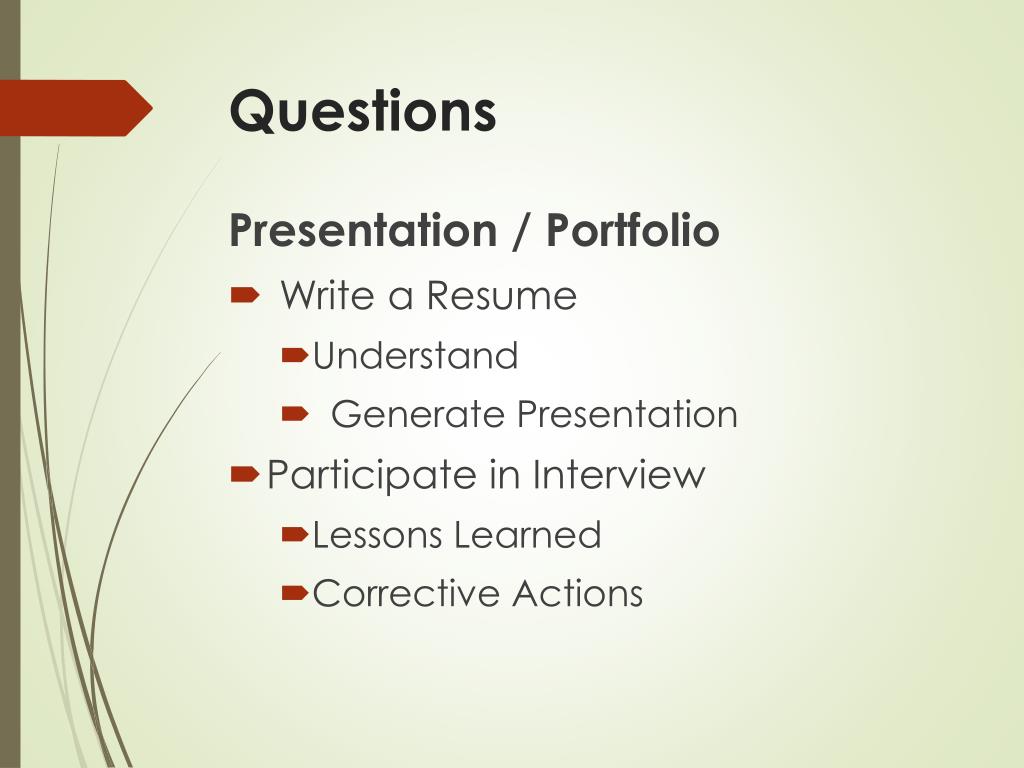 Questions

Presentation / Portfolio

Write a Resume

Understand

Generate Presentation

Participate in Interview

Lessons Learned

Corrective Actions